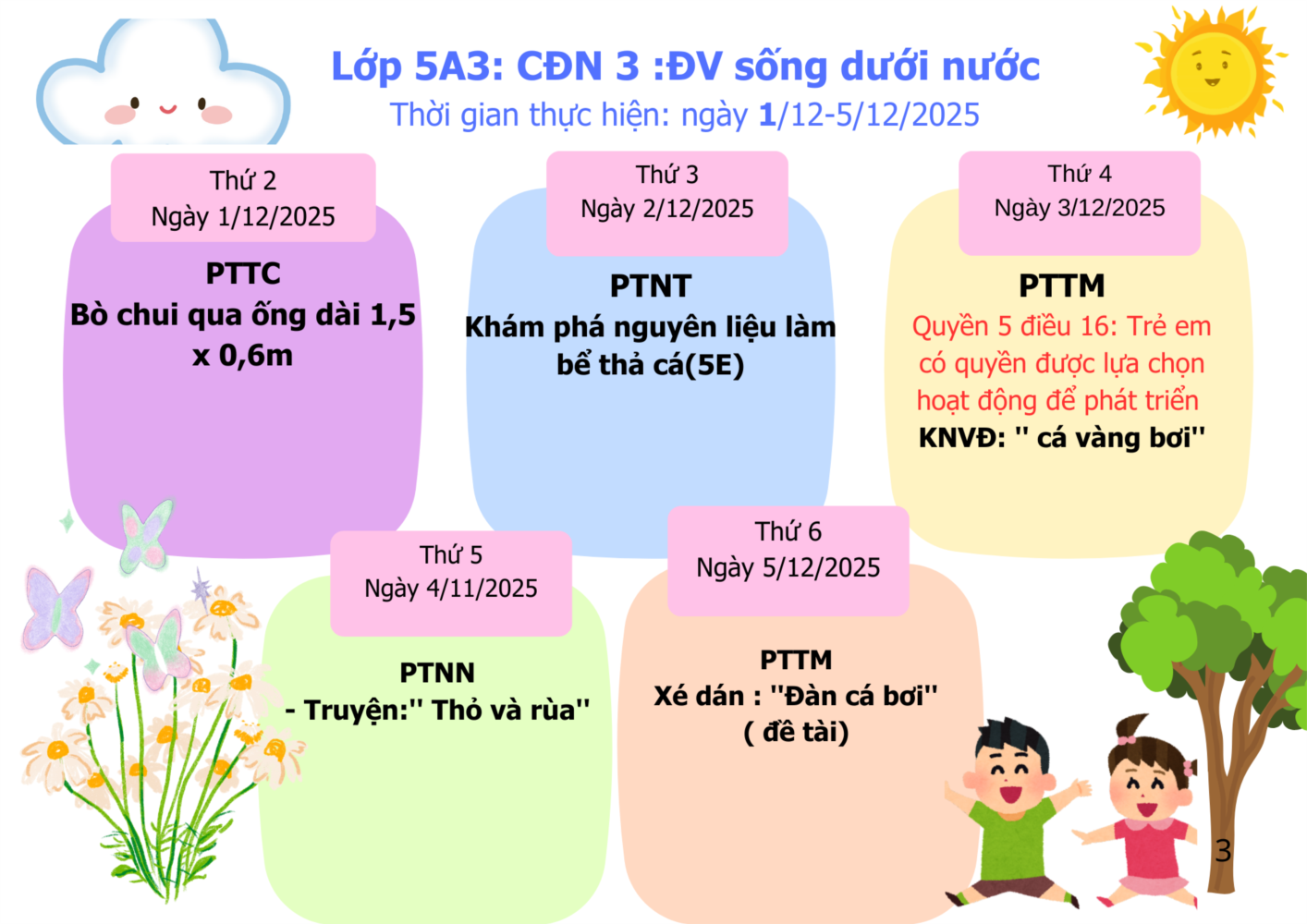 Lớp 5A3: CĐN 3 :ĐV sống dưới nước
Thời gian thực hiện: ngày 1/12-5/12/2025

Thứ 2
Ngày 1/12/2025

PTTC
Bò chui qua ống dài 1,5 x 0,6m

Thứ 3
Ngày 2/12/2025

PTNT
Khám phá nguyên liệu làm bể thả cá(5E)

Thứ 4
Ngày 3/12/2025

PTTM
Quyền 5 điều 16: Trẻ em có quyền được lựa chọn hoạt động để phát triển
KNVĐ: " cá vàng bơi"

Thứ 5
Ngày 4/11/2025

PTNN
- Truyện:" Thỏ và rùa"

Thứ 6
Ngày 5/12/2025

PTTM
Xé dán : "Đàn cá bơi"
( đề tài)

3